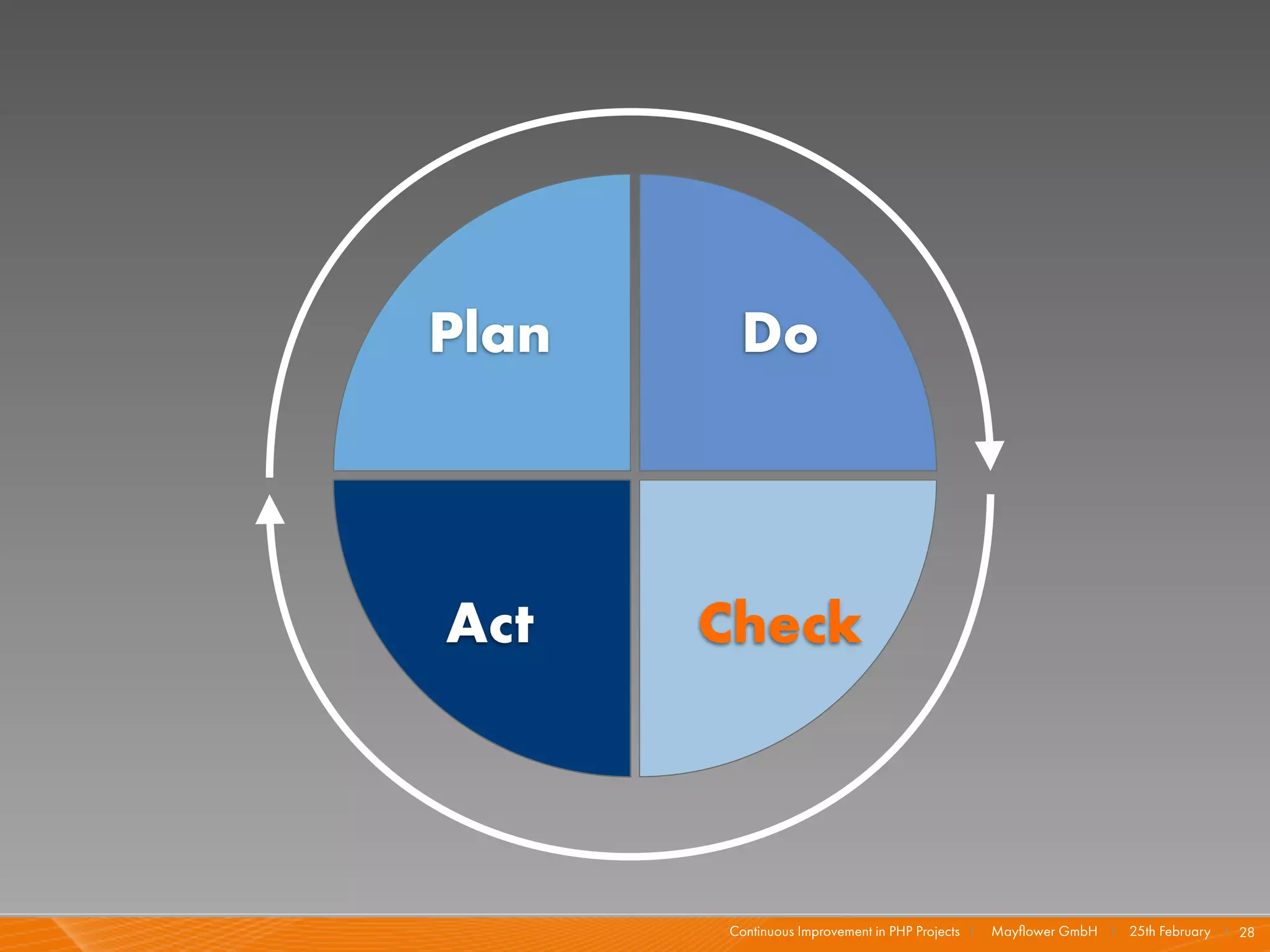 Plan

Do

Act

Check

Continuous Improvement in PHP Projects | Mayflower GmbH | 25th February | 28